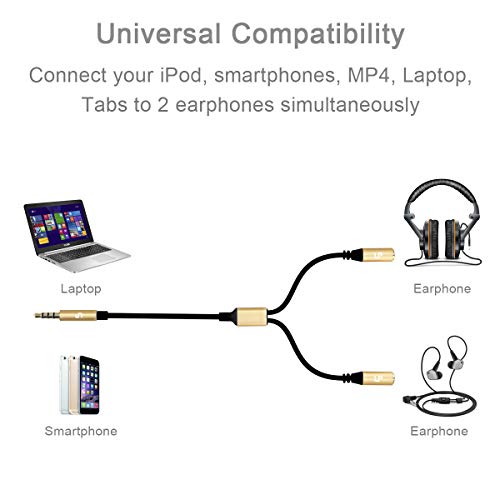 Universal Compatibility

Connect your iPod, smartphones, MP4, Laptop, Tabs to 2 earphones simultaneously

Laptop

Earphone

Smartphone

Earphone